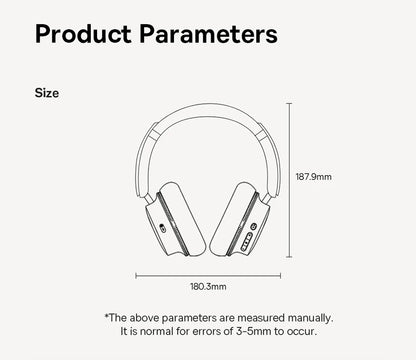 Product Parameters

Size

187.9mm

180.3mm

*The above parameters are measured manually. It is normal for errors of 3-5mm to occur.